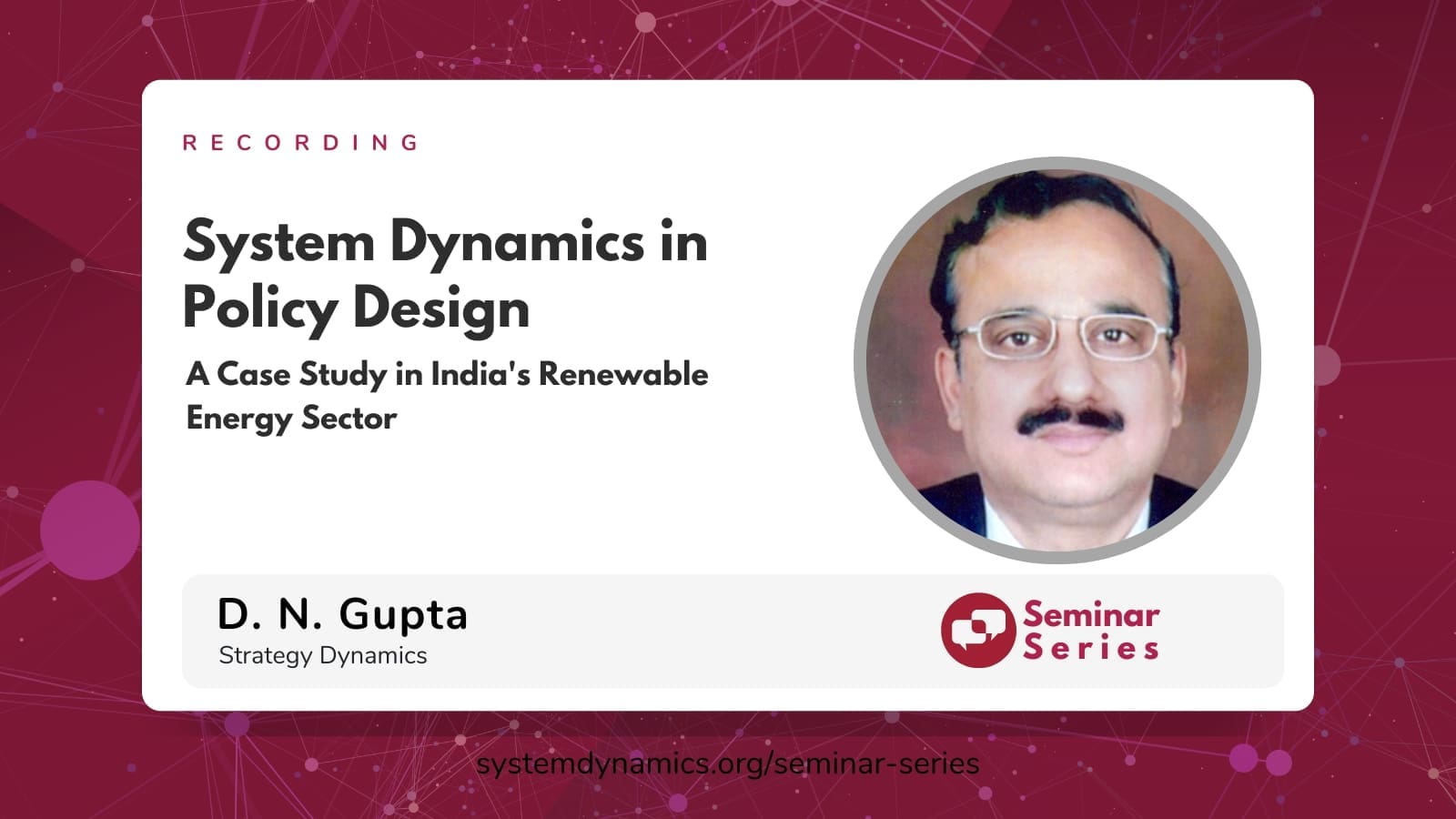 RECORDING

System Dynamics in Policy Design

A Case Study in India's Renewable Energy Sector

D. N. Gupta
Strategy Dynamics

Seminar
Series

systemdynamics.org/seminar-series